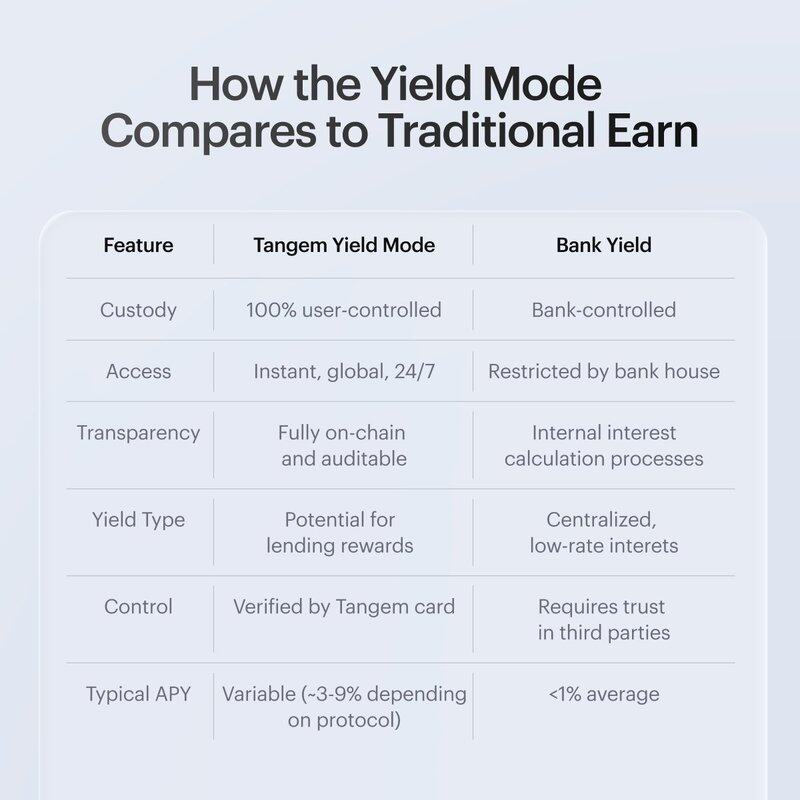 How the Yield Mode Compares to Traditional Earn

| Feature | Tangem Yield Mode | Bank Yield |
|---|---|---|
| Custody | 100% user-controlled | Bank-controlled |
| Access | Instant, global, 24/7 | Restricted by bank house |
| Transparency | Fully on-chain and auditable | Internal interest calculation processes |
| Yield Type | Potential for lending rewards | Centralized, low-rate interets |
| Control | Verified by Tangem card | Requires trust in third parties |
| Typical APY | Variable (~3-9% depending on protocol) | <1% average |